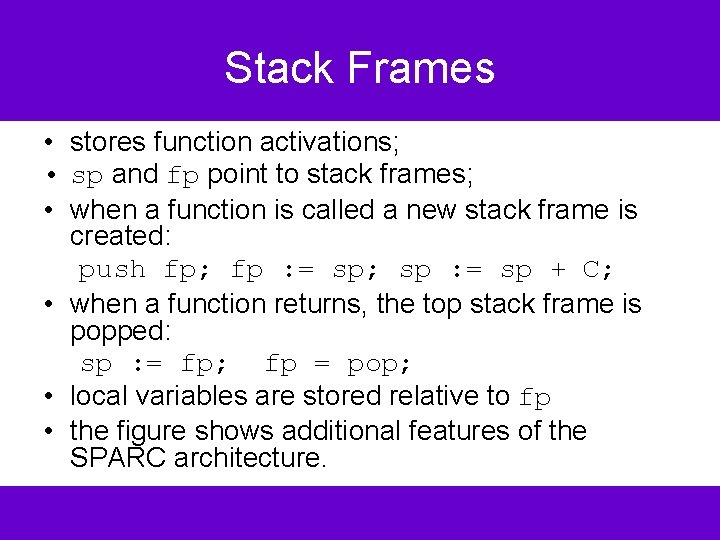 Stack Frames

• stores function activations;
• sp and fp point to stack frames;
• when a function is called a new stack frame is created:
push fp; fp := sp; sp := sp + C;
• when a function returns, the top stack frame is popped:
sp := fp;  fp = pop;
• local variables are stored relative to fp
• the figure shows additional features of the SPARC architecture.